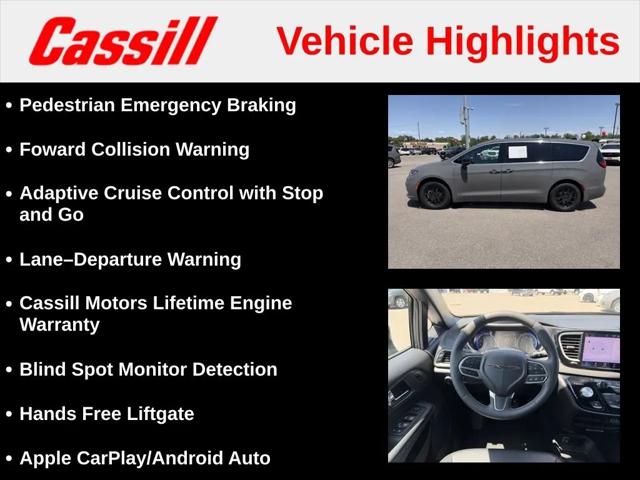 Cassill Vehicle Highlights

• Pedestrian Emergency Braking

• Foward Collision Warning

• Adaptive Cruise Control with Stop and Go

• Lane–Departure Warning

• Cassill Motors Lifetime Engine Warranty

• Blind Spot Monitor Detection

• Hands Free Liftgate

• Apple CarPlay/Android Auto